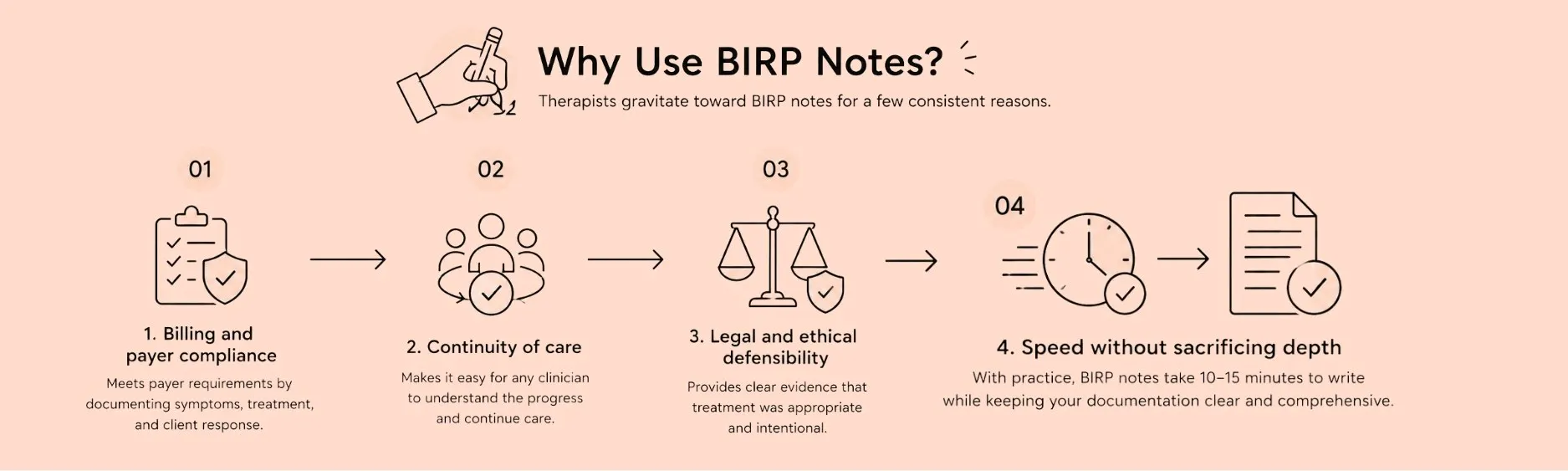 Why Use BIRP Notes?

Therapists gravitate toward BIRP notes for a few consistent reasons.

01

1. Billing and payer compliance

Meets payer requirements by documenting symptoms, treatment, and client response.

02

2. Continuity of care

Makes it easy for any clinician to understand the progress and continue care.

03

3. Legal and ethical defensibility

Provides clear evidence that treatment was appropriate and intentional.

04

4. Speed without sacrificing depth

With practice, BIRP notes take 10–15 minutes to write while keeping your documentation clear and comprehensive.